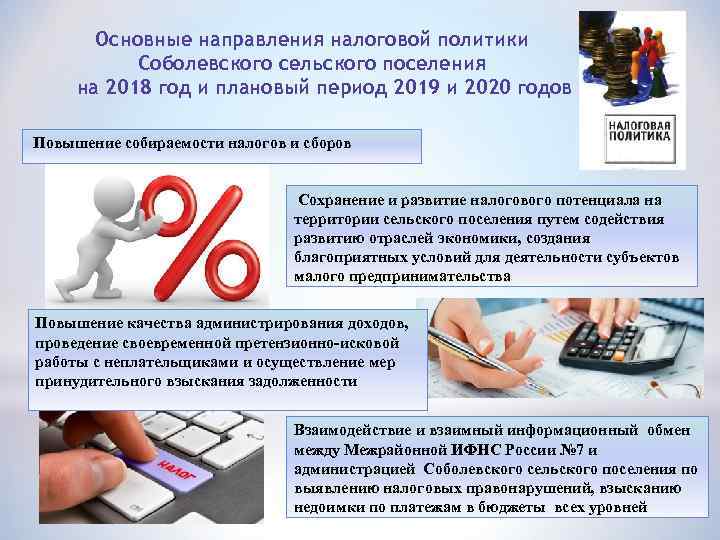 Основные направления налоговой политики Соболевского сельского поселения на 2018 год и плановый период 2019 и 2020 годов

НАЛОГОВАЯ ПОЛИТИКА

Повышение собираемости налогов и сборов

%

Сохранение и развитие налогового потенциала на территории сельского поселения путем содействия развитию отраслей экономики, создания благоприятных условий для деятельности субъектов малого предпринимательства

Повышение качества администрирования доходов, проведение своевременной претензионно-исковой работы с неплательщиками и осуществление мер принудительного взыскания задолженности

НАЛОГ

Взаимодействие и взаимный информационный обмен между Межрайонной ИФНС России №7 и администрацией Соболевского сельского поселения по выявлению налоговых правонарушений, взысканию недоимки по платежам в бюджеты всех уровней